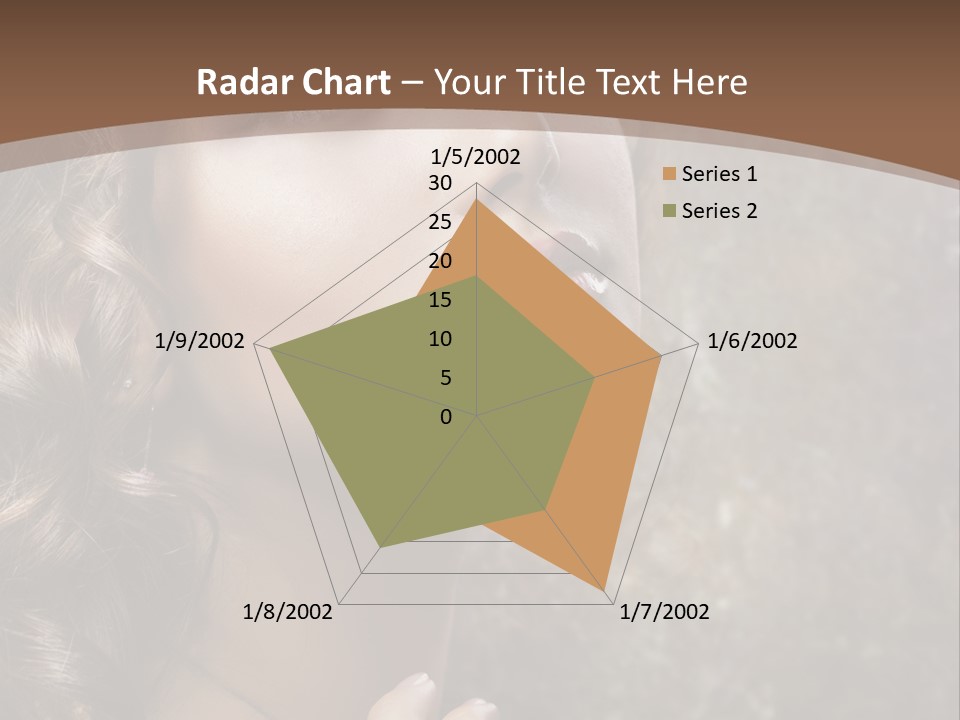 Radar Chart – Your Title Text Here

1/5/2002
30
25
20
15
10
5
0
1/6/2002
1/7/2002
1/8/2002
1/9/2002

Series 1
Series 2